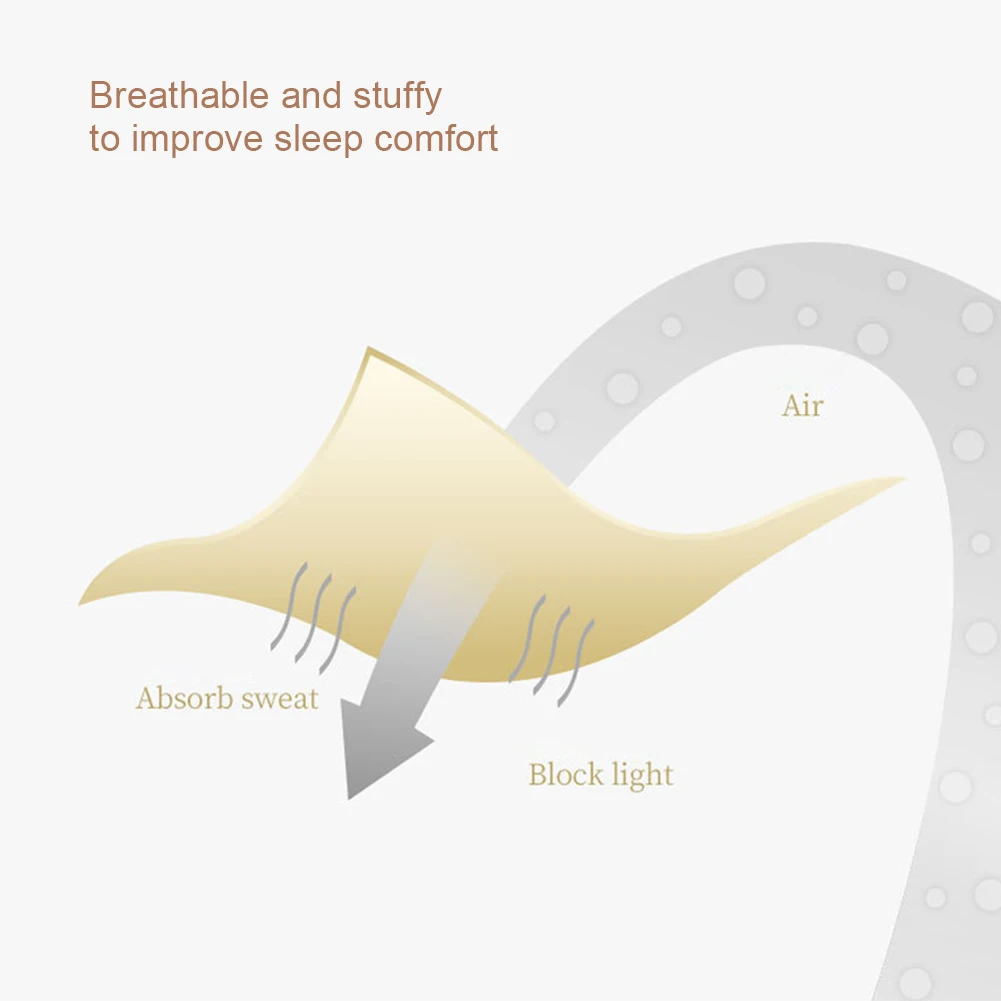 Breathable and stuffy
to improve sleep comfort

Air

Absorb sweat

Block light